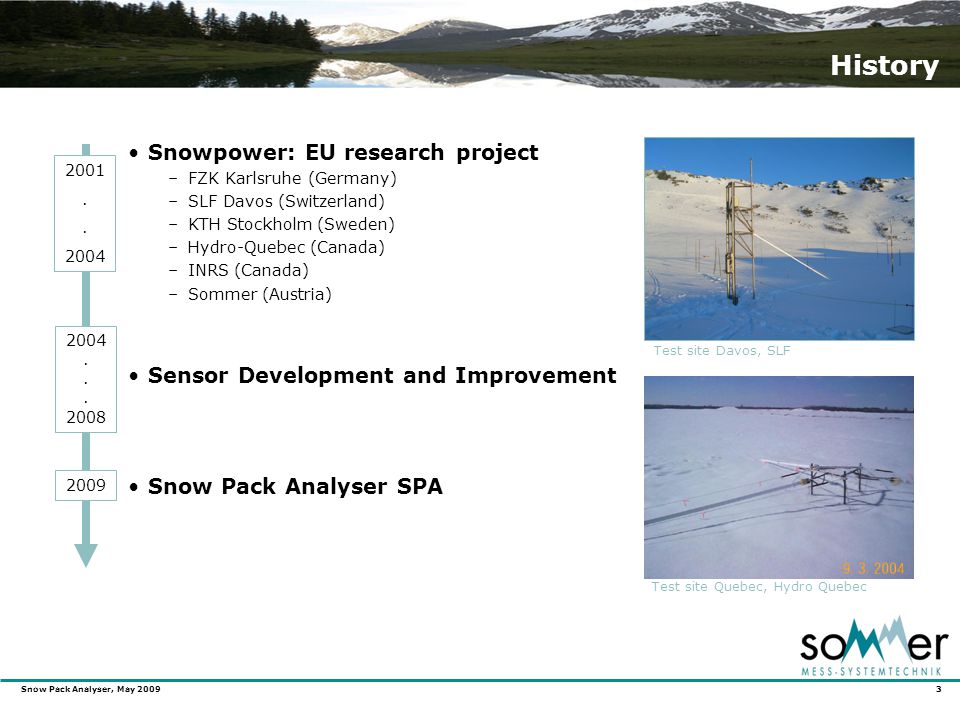 History

2001
.
.
2004

• Snowpower: EU research project
– FZK Karlsruhe (Germany)
– SLF Davos (Switzerland)
– KTH Stockholm (Sweden)
– Hydro-Quebec (Canada)
– INRS (Canada)
– Sommer (Austria)

2004
.
.
.
2008

• Sensor Development and Improvement

2009

• Snow Pack Analyser SPA

Test site Davos, SLF

9. 3. 2004

Test site Quebec, Hydro Quebec

sommer
MESS-SYSTEMTECHNIK

Snow Pack Analyser, May 2009

3